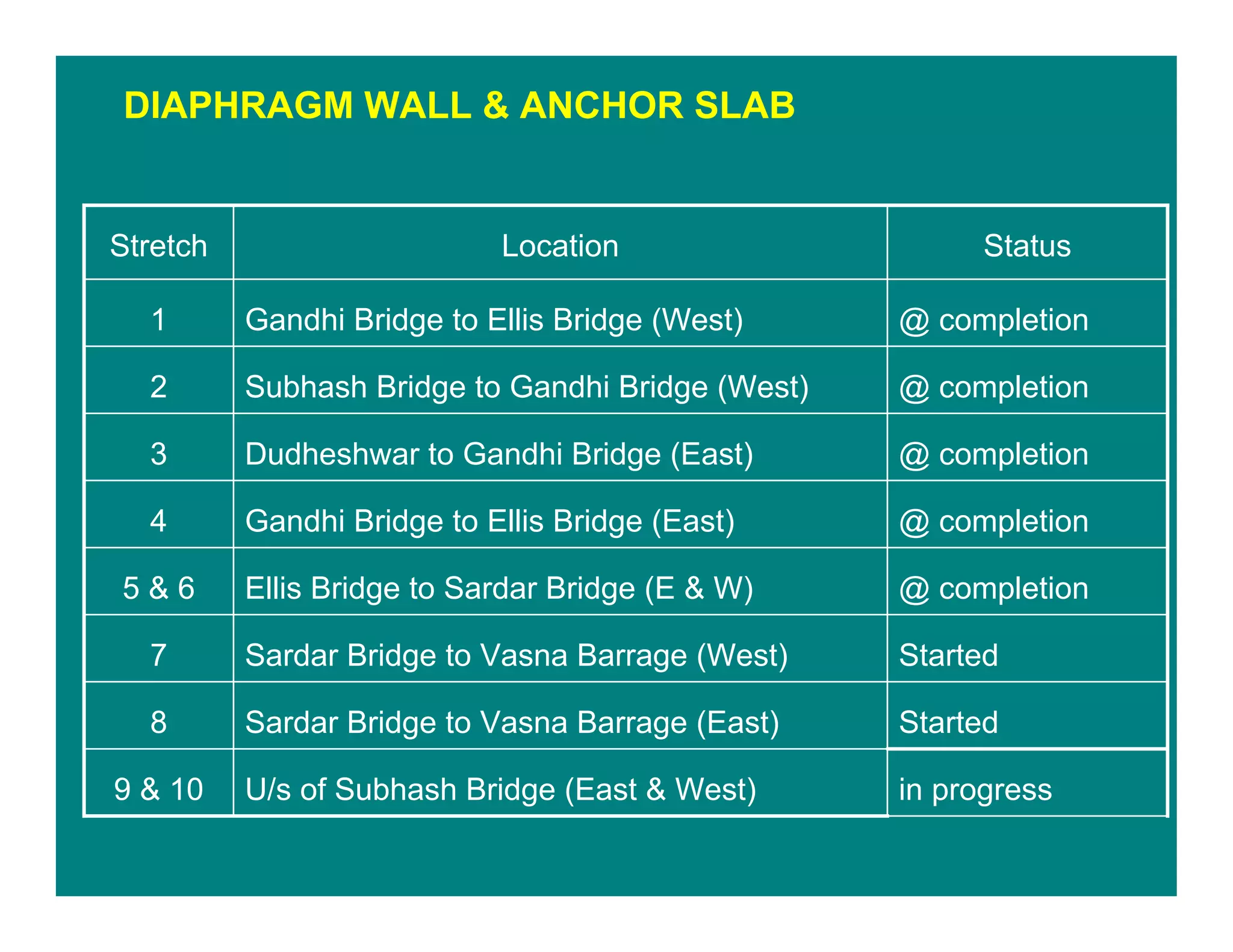 DIAPHRAGM WALL & ANCHOR SLAB

| Stretch | Location | Status |
|---|---|---|
| 1 | Gandhi Bridge to Ellis Bridge (West) | @ completion |
| 2 | Subhash Bridge to Gandhi Bridge (West) | @ completion |
| 3 | Dudheshwar to Gandhi Bridge (East) | @ completion |
| 4 | Gandhi Bridge to Ellis Bridge (East) | @ completion |
| 5 & 6 | Ellis Bridge to Sardar Bridge (E & W) | @ completion |
| 7 | Sardar Bridge to Vasna Barrage (West) | Started |
| 8 | Sardar Bridge to Vasna Barrage (East) | Started |
| 9 & 10 | U/s of Subhash Bridge (East & West) | in progress |